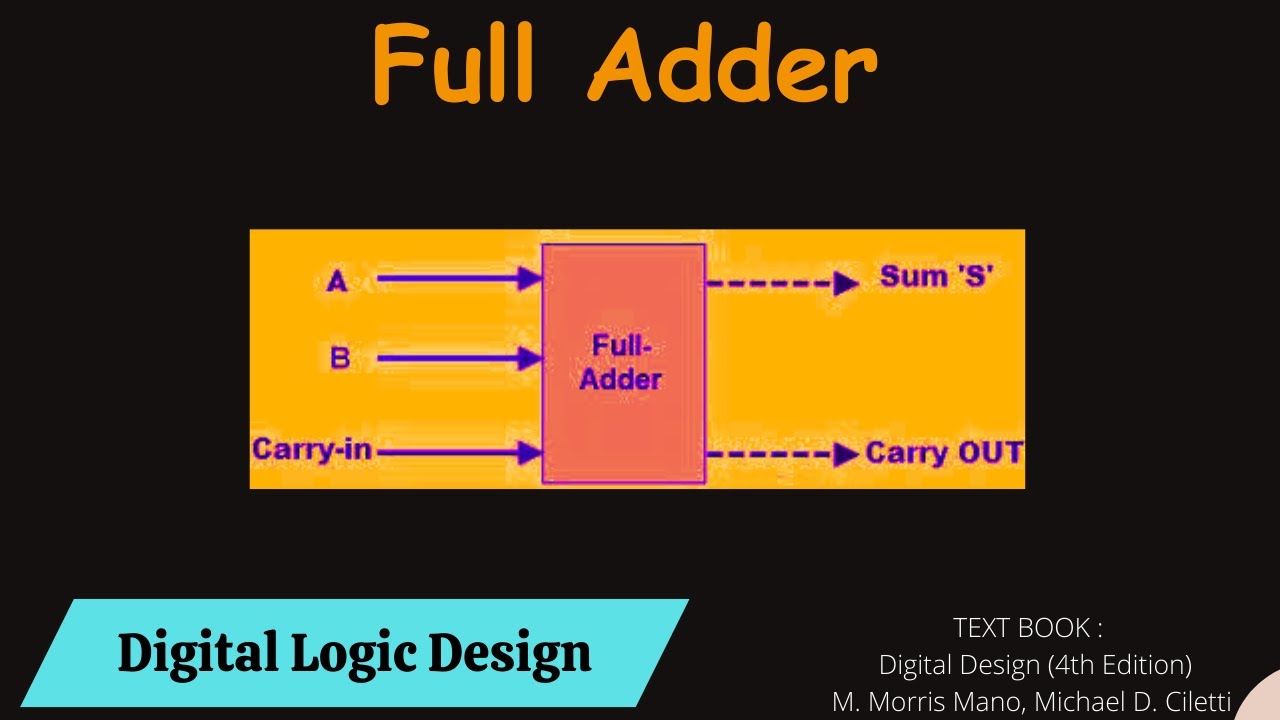 Full Adder

A
B
Carry-in
Full-Adder
Sum 'S'
Carry OUT

Digital Logic Design

TEXT BOOK :
Digital Design (4th Edition)
M. Morris Mano, Michael D. Ciletti